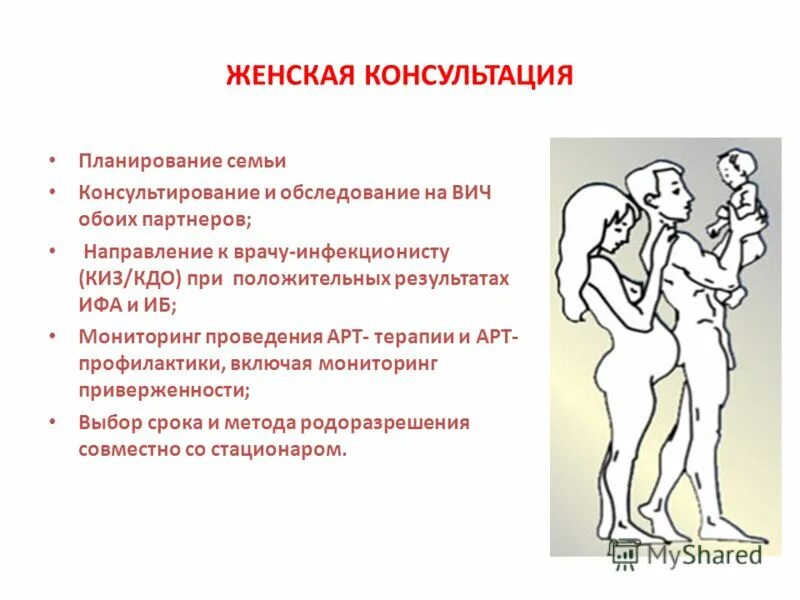 ЖЕНСКАЯ КОНСУЛЬТАЦИЯ

• Планирование семьи
• Консультирование и обследование на ВИЧ обоих партнеров;
• Направление к врачу-инфекционисту (КИЗ/КДО) при положительных результатах ИФА и ИБ;
• Мониторинг проведения АРТ- терапии и АРТ-профилактики, включая мониторинг приверженности;
• Выбор срока и метода родоразрешения совместно со стационаром.

MyShared